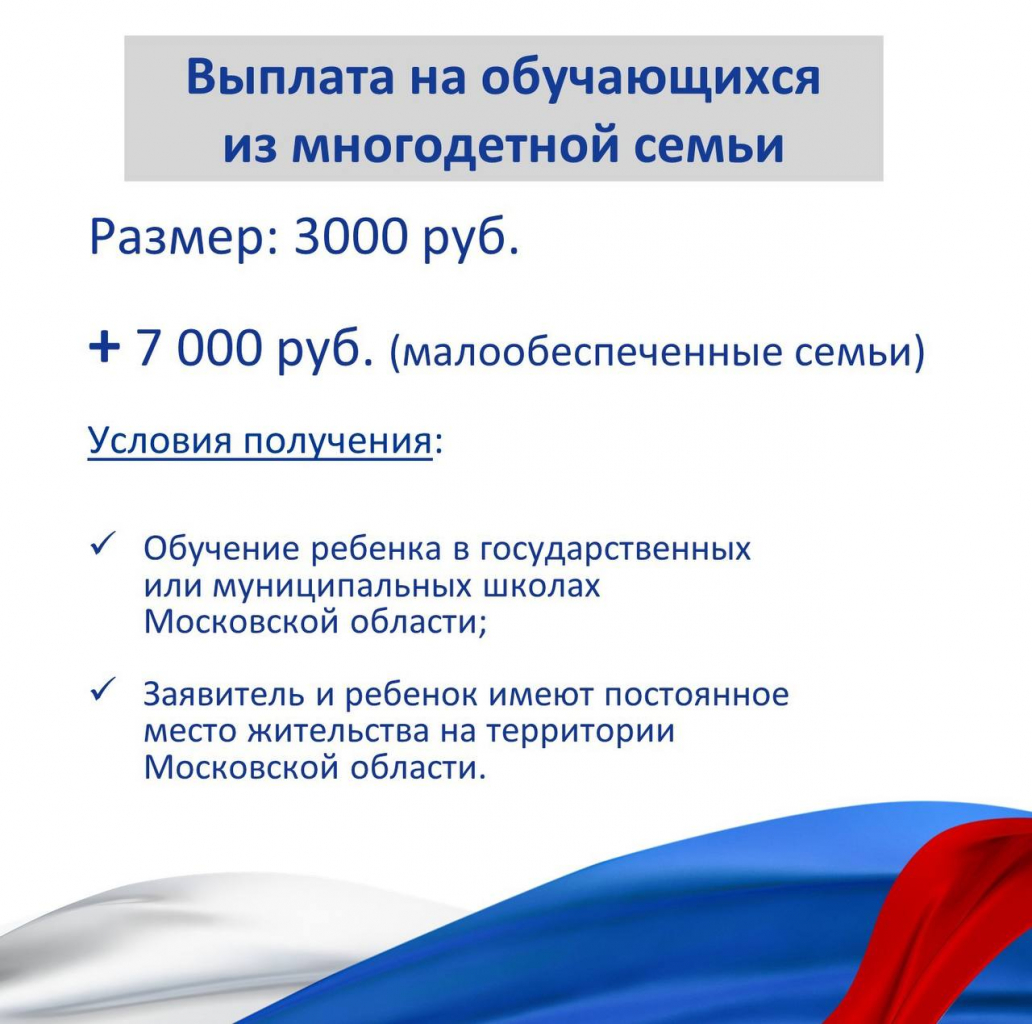 Выплата на обучающихся из многодетной семьи

Размер: 3000 руб.

+ 7 000 руб. (малообеспеченные семьи)

Условия получения:

✓ Обучение ребенка в государственных или муниципальных школах Московской области;

✓ Заявитель и ребенок имеют постоянное место жительства на территории Московской области.